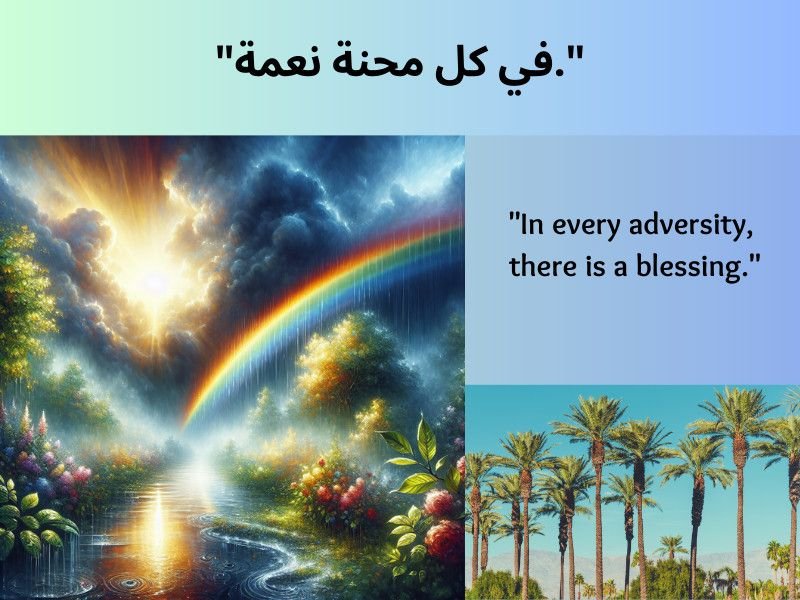 "في كل محنة نعمة."

"In every adversity, there is a blessing."